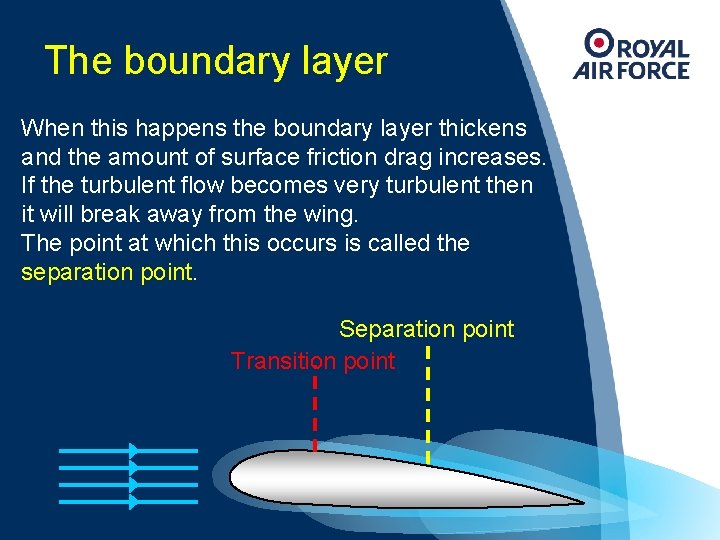 The boundary layer

ROYAL AIR FORCE

When this happens the boundary layer thickens and the amount of surface friction drag increases. If the turbulent flow becomes very turbulent then it will break away from the wing.
The point at which this occurs is called the separation point.

Separation point

Transition point